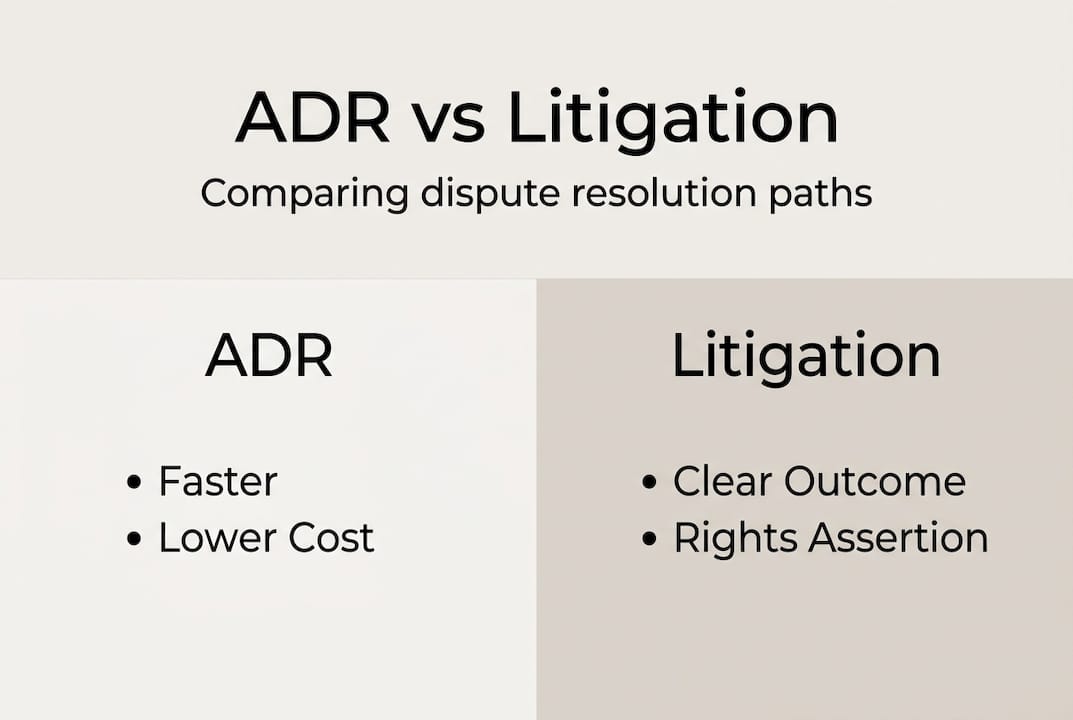 ADR vs Litigation

Comparing dispute resolution paths

ADR

• Faster
• Lower Cost

Litigation

• Clear Outcome
• Rights Assertion